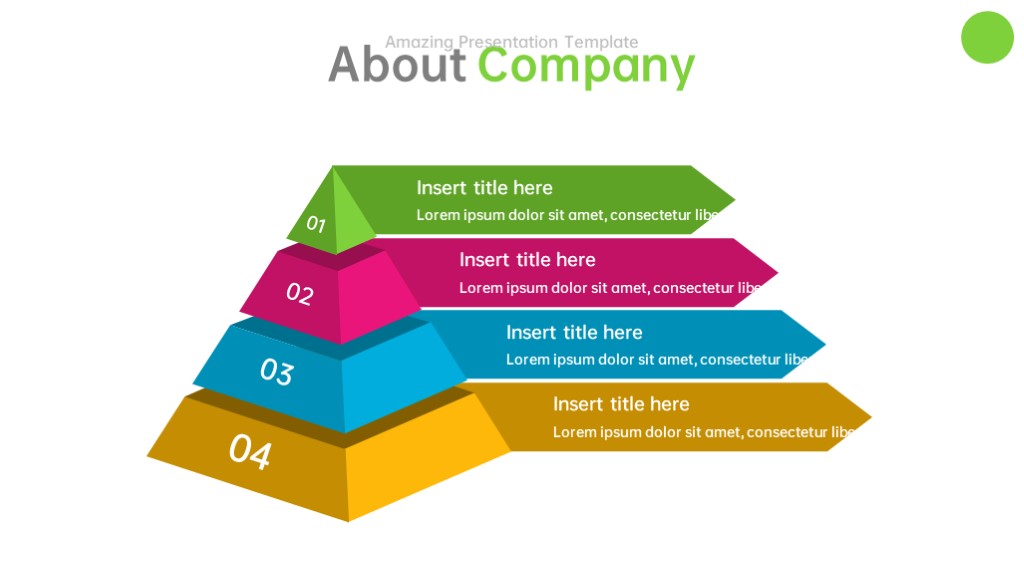 Amazing Presentation Template
About Company

01
Insert title here
Lorem ipsum dolor sit amet, consectetur libe

02
Insert title here
Lorem ipsum dolor sit amet, consectetur libe

03
Insert title here
Lorem ipsum dolor sit amet, consectetur libe

04
Insert title here
Lorem ipsum dolor sit amet, consectetur libe